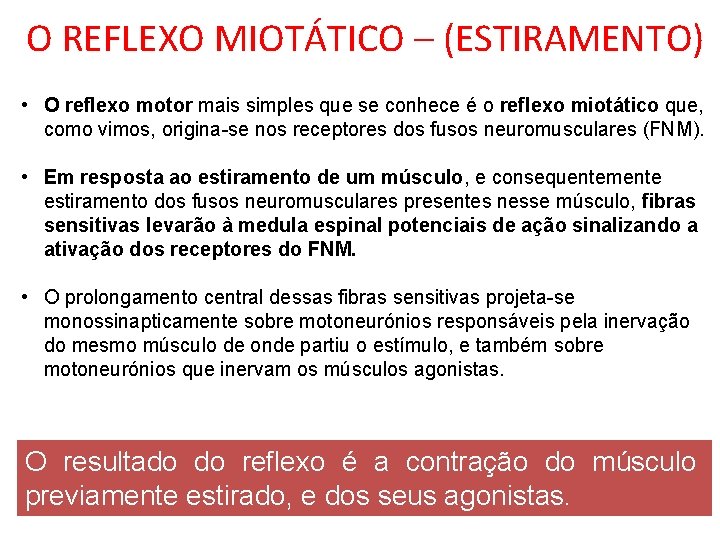 O REFLEXO MIOTÁTICO – (ESTIRAMENTO)

• O reflexo motor mais simples que se conhece é o reflexo miotático que, como vimos, origina-se nos receptores dos fusos neuromusculares (FNM).

• Em resposta ao estiramento de um músculo, e consequentemente estiramento dos fusos neuromusculares presentes nesse músculo, fibras sensitivas levarão à medula espinal potenciais de ação sinalizando a ativação dos receptores do FNM.

• O prolongamento central dessas fibras sensitivas projeta-se monossinapticamente sobre motoneurónios responsáveis pela inervação do mesmo músculo de onde partiu o estímulo, e também sobre motoneurónios que inervam os músculos agonistas.

O resultado do reflexo é a contração do músculo previamente estirado, e dos seus agonistas.